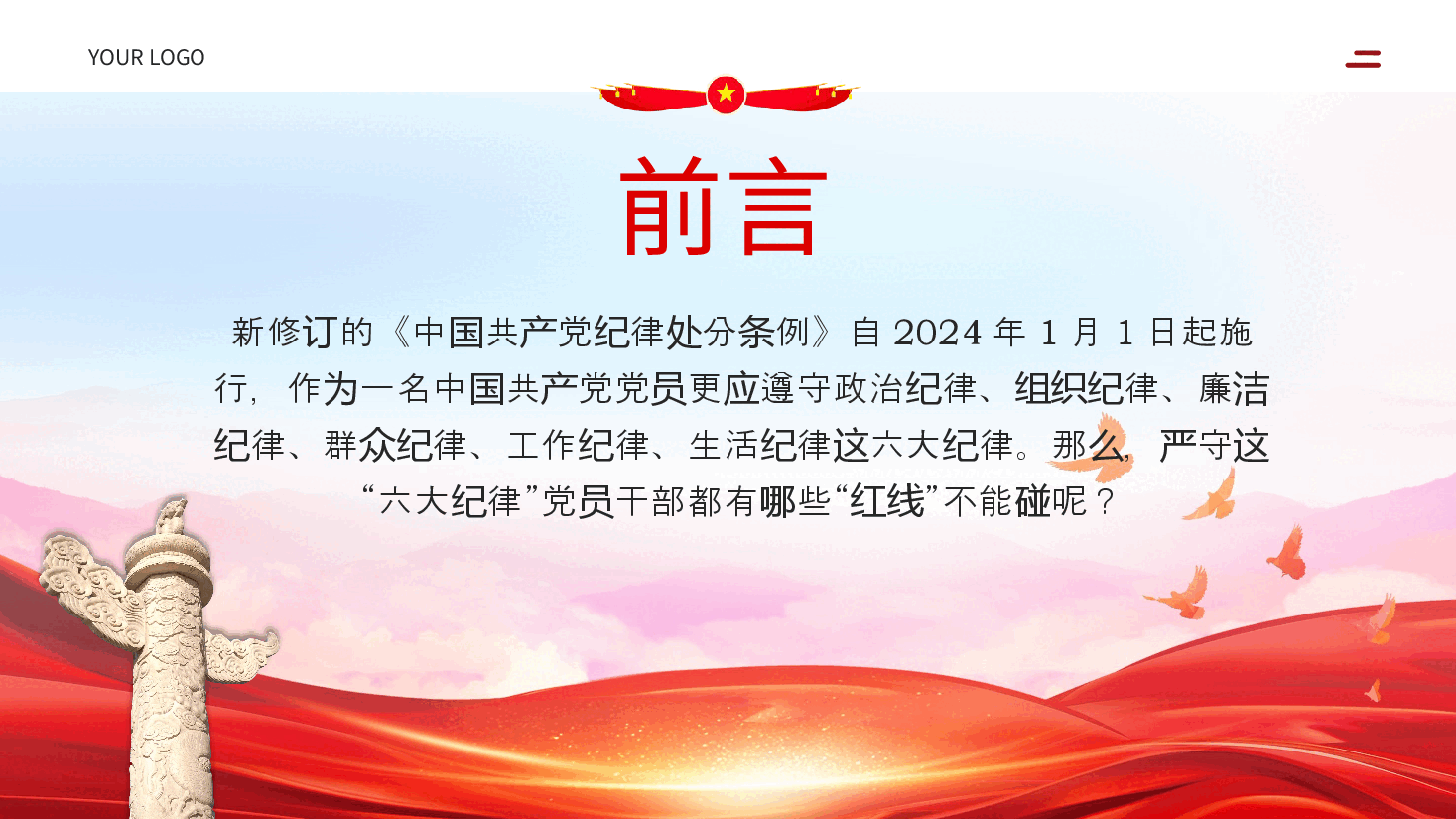 YOUR LOGO

前言

新修订的《中国共产党纪律处分条例》自 2024 年 1 月 1 日起施行，作为一名中国共产党党员更应遵守政治纪律、组织纪律、廉洁纪律、群众纪律、工作纪律、生活纪律这六大纪律。那么，严守这“六大纪律”党员干部都有哪些“红线”不能碰呢？